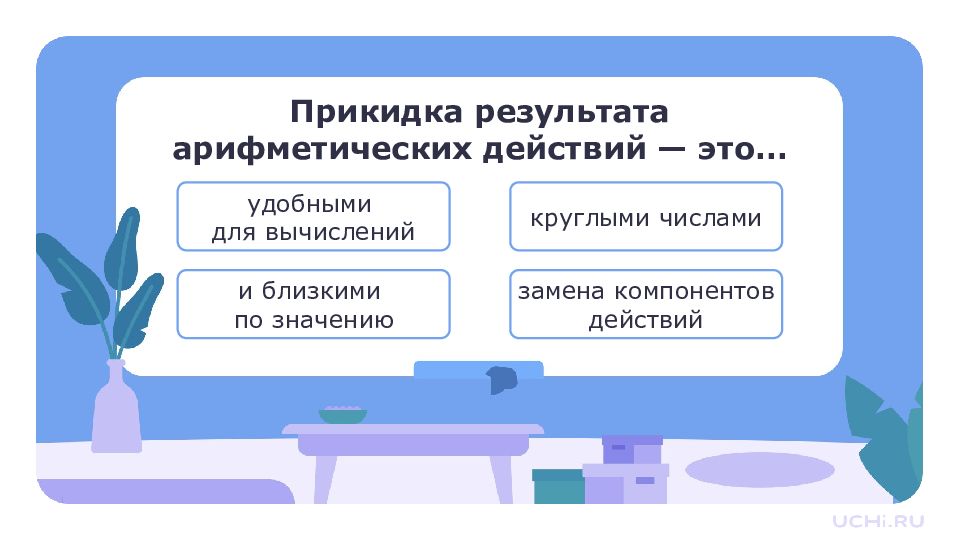 Прикидка результата арифметических действий — это...

удобными для вычислений

круглыми числами

и близкими по значению

замена компонентов действий

UCHi.RU